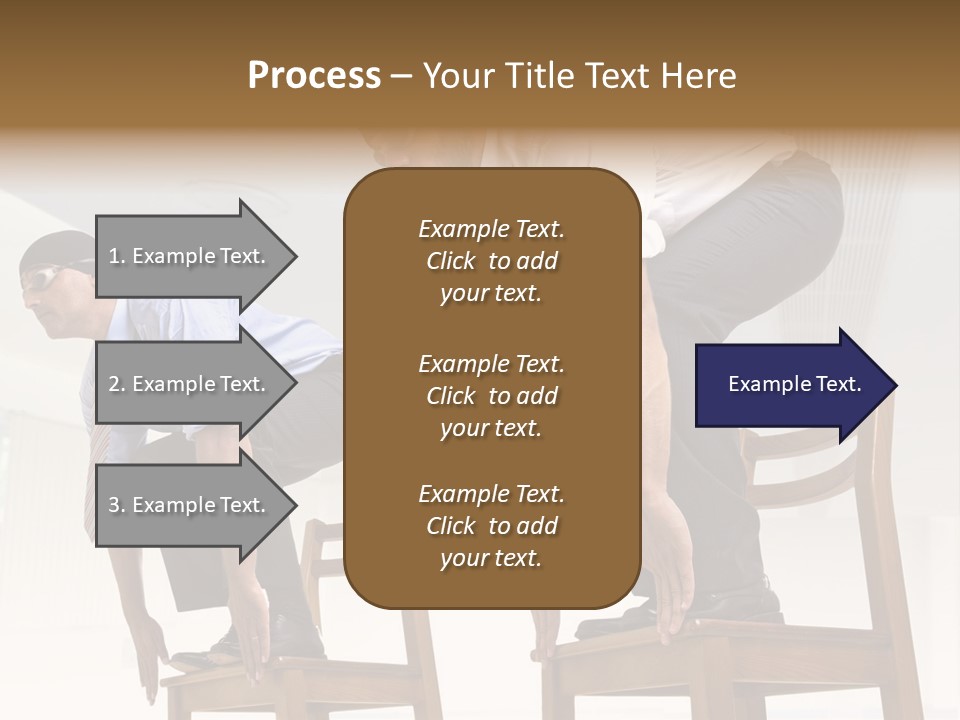 Process – Your Title Text Here

1. Example Text.

2. Example Text.

3. Example Text.

Example Text. Click to add your text.

Example Text. Click to add your text.

Example Text. Click to add your text.

Example Text.